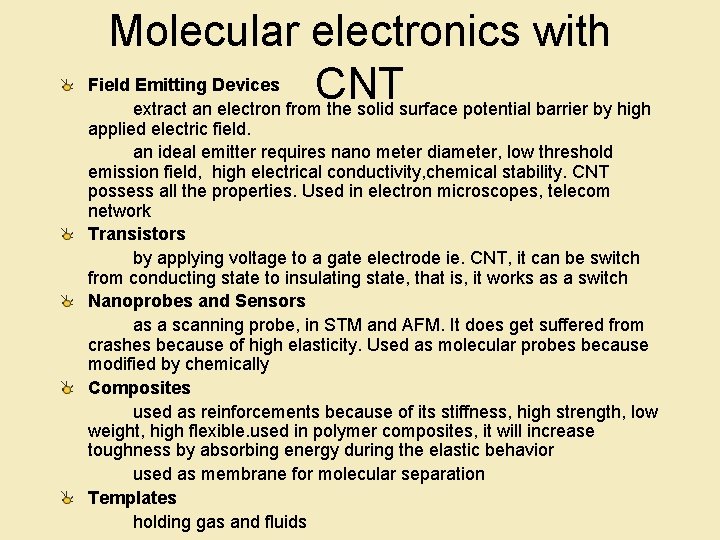 Molecular electronics with CNT

Field Emitting Devices

extract an electron from the solid surface potential barrier by high applied electric field.

an ideal emitter requires nano meter diameter, low threshold emission field, high electrical conductivity,chemical stability. CNT possess all the properties. Used in electron microscopes, telecom network

Transistors

by applying voltage to a gate electrode ie. CNT, it can be switch from conducting state to insulating state, that is, it works as a switch

Nanoprobes and Sensors

as a scanning probe, in STM and AFM. It does get suffered from crashes because of high elasticity. Used as molecular probes because modified by chemically

Composites

used as reinforcements because of its stiffness, high strength, low weight, high flexible.used in polymer composites, it will increase toughness by absorbing energy during the elastic behavior

used as membrane for molecular separation

Templates

holding gas and fluids